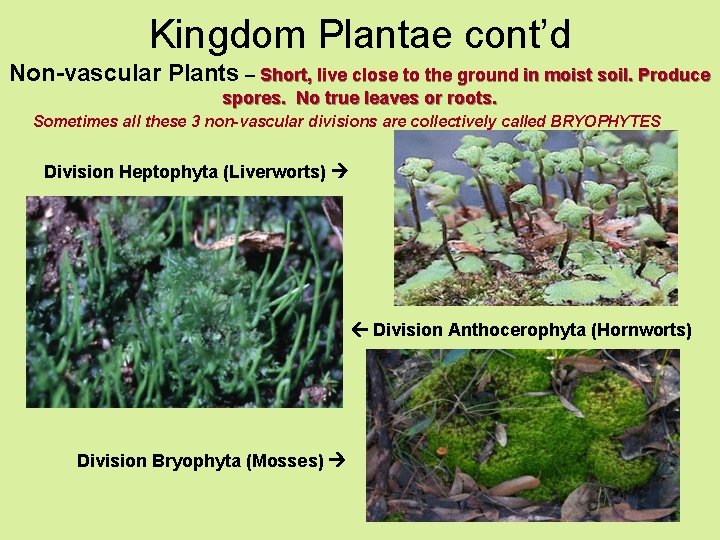 Kingdom Plantae cont'd

Non-vascular Plants – Short, live close to the ground in moist soil. Produce spores. No true leaves or roots.

Sometimes all these 3 non-vascular divisions are collectively called BRYOPHYTES

Division Heptophyta (Liverworts) →

← Division Anthocerophyta (Hornworts)

Division Bryophyta (Mosses) →